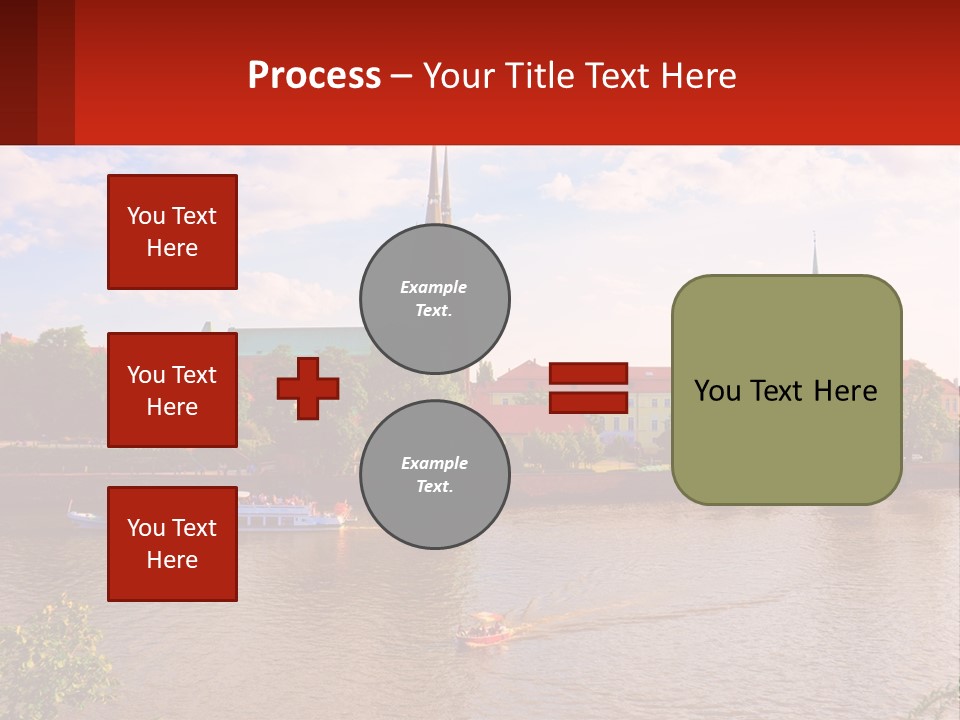 Process – Your Title Text Here

You Text Here

You Text Here

You Text Here

Example Text.

Example Text.

You Text Here